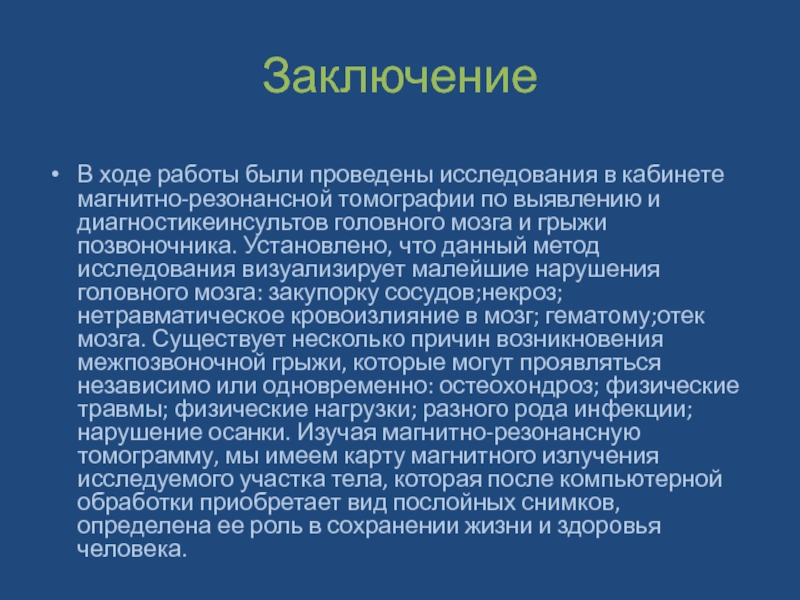 Заключение

• В ходе работы были проведены исследования в кабинете магнитно-резонансной томографии по выявлению и диагностикеинсультов головного мозга и грыжи позвоночника. Установлено, что данный метод исследования визуализирует малейшие нарушения головного мозга: закупорку сосудов;некроз; нетравматическое кровоизлияние в мозг; гематому;отек мозга. Существует несколько причин возникновения межпозвоночной грыжи, которые могут проявляться независимо или одновременно: остеохондроз; физические травмы; физические нагрузки; разного рода инфекции; нарушение осанки. Изучая магнитно-резонансную томограмму, мы имеем карту магнитного излучения исследуемого участка тела, которая после компьютерной обработки приобретает вид послойных снимков, определена ее роль в сохранении жизни и здоровья человека.